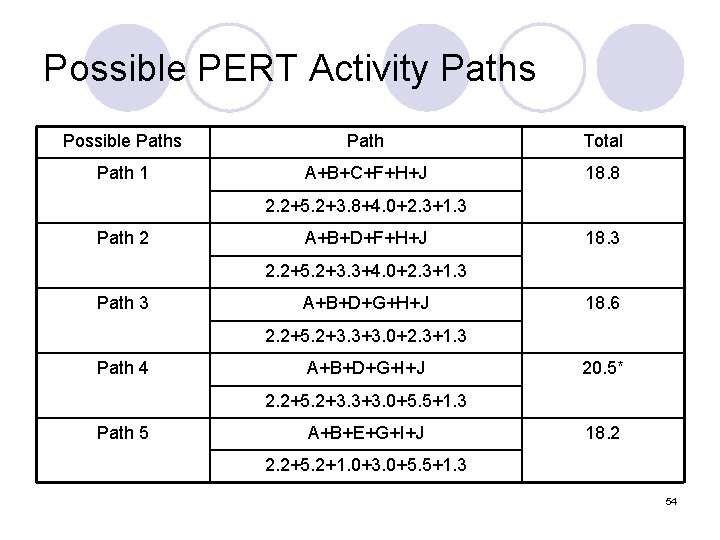 Possible PERT Activity Paths

| Possible Paths | Path | Total |
|---|---|---|
| Path 1 | A+B+C+F+H+J | 18.8 |
| | 2.2+5.2+3.8+4.0+2.3+1.3 | |
| Path 2 | A+B+D+F+H+J | 18.3 |
| | 2.2+5.2+3.3+4.0+2.3+1.3 | |
| Path 3 | A+B+D+G+H+J | 18.6 |
| | 2.2+5.2+3.3+3.0+2.3+1.3 | |
| Path 4 | A+B+D+G+I+J | 20.5* |
| | 2.2+5.2+3.3+3.0+5.5+1.3 | |
| Path 5 | A+B+E+G+I+J | 18.2 |
| | 2.2+5.2+1.0+3.0+5.5+1.3 | |

54